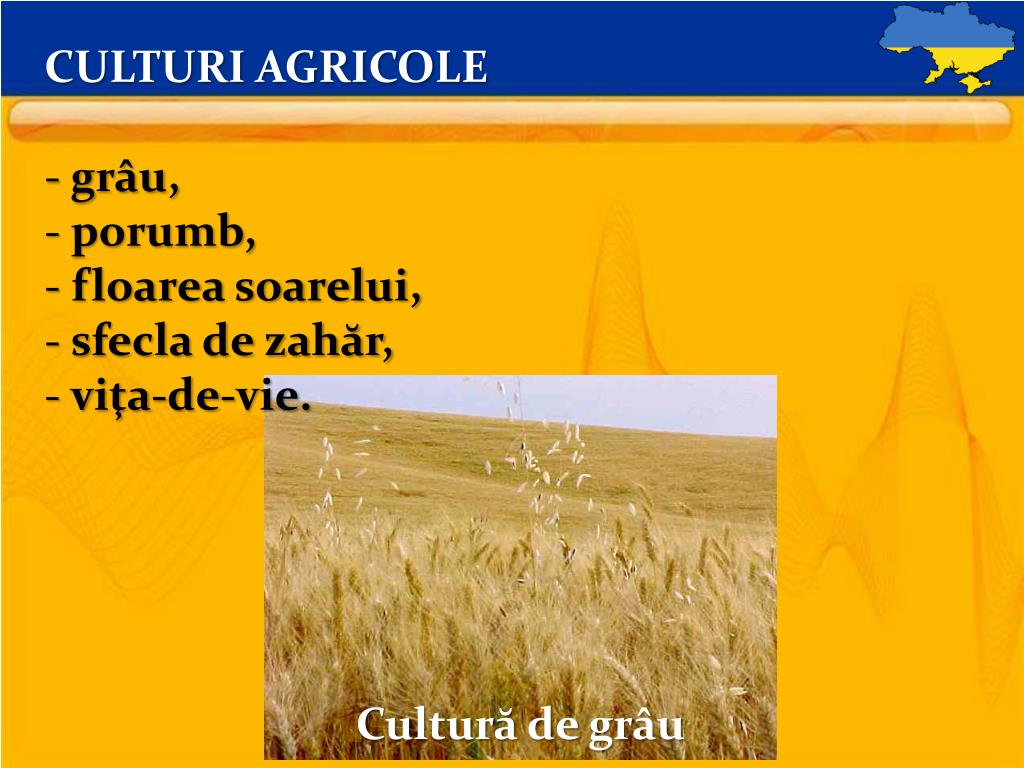 CULTURI AGRICOLE

- grâu,
- porumb,
- floarea soarelui,
- sfecla de zahăr,
- vița-de-vie.

Cultură de grâu